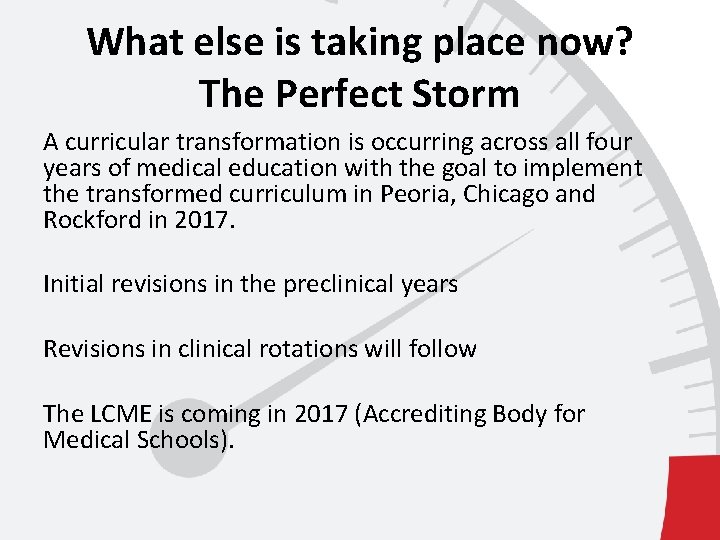 What else is taking place now?
The Perfect Storm

A curricular transformation is occurring across all four years of medical education with the goal to implement the transformed curriculum in Peoria, Chicago and Rockford in 2017.

Initial revisions in the preclinical years

Revisions in clinical rotations will follow

The LCME is coming in 2017 (Accrediting Body for Medical Schools).